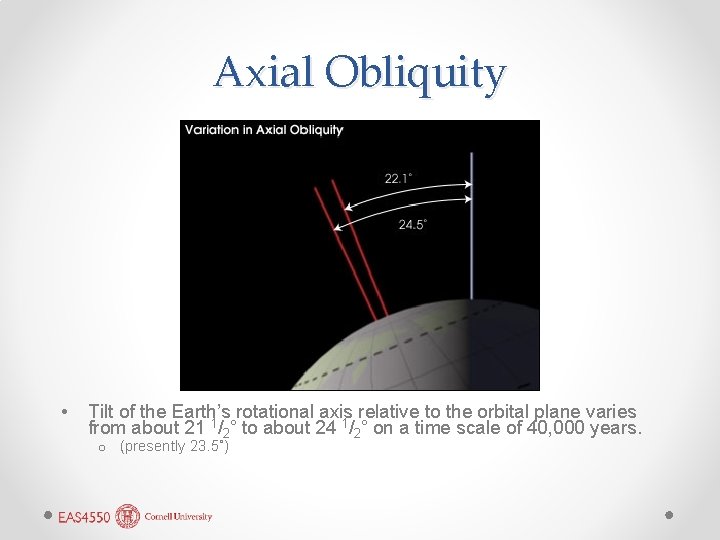 Axial Obliquity

Variation in Axial Obliquity

22.1°

24.5°

• Tilt of the Earth's rotational axis relative to the orbital plane varies from about 21 $^1/_2$° to about 24 $^1/_2$° on a time scale of 40,000 years.

o (presently 23.5°)

EAS4550 Cornell University